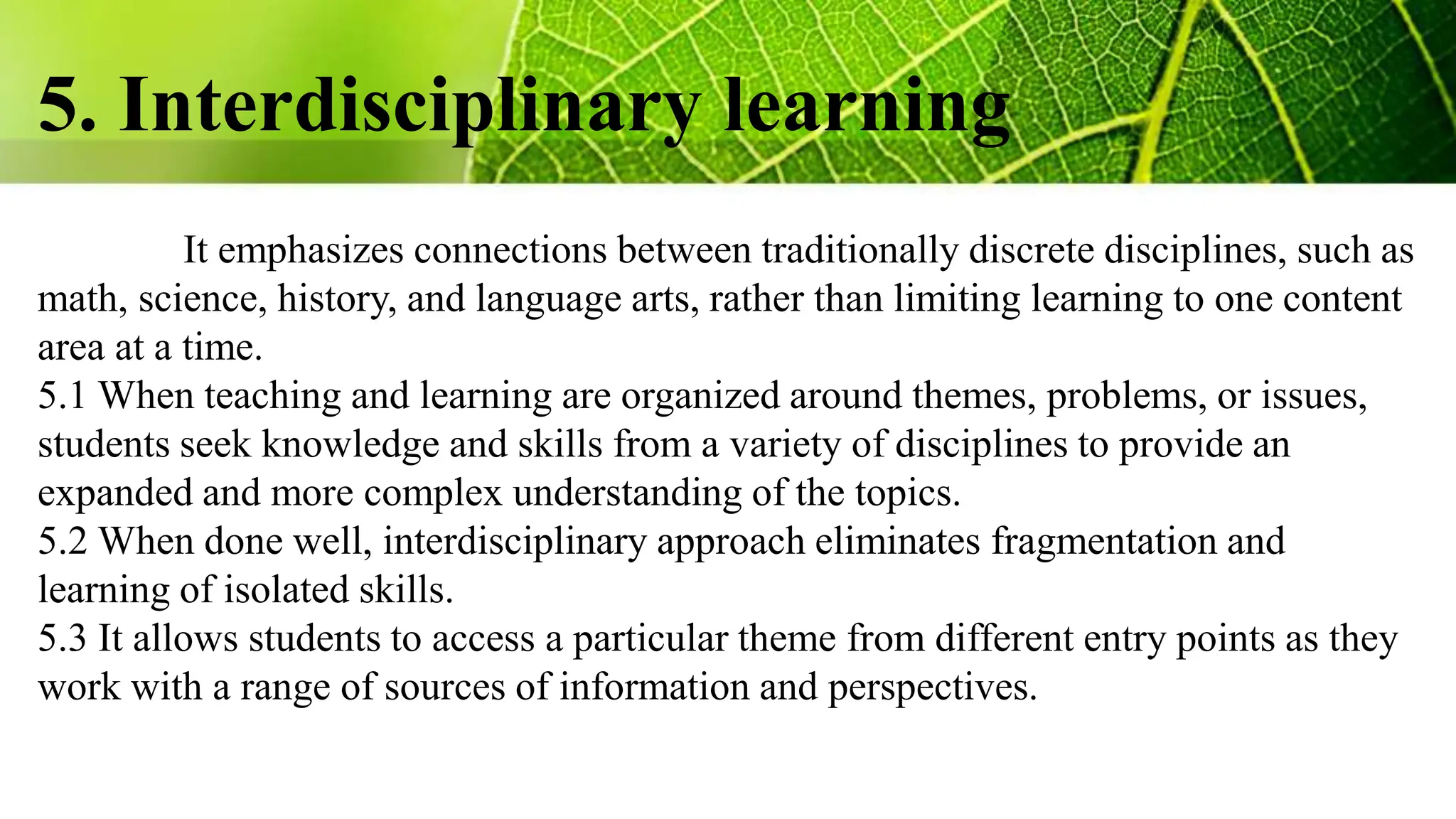 5. Interdisciplinary learning

It emphasizes connections between traditionally discrete disciplines, such as math, science, history, and language arts, rather than limiting learning to one content area at a time.

5.1 When teaching and learning are organized around themes, problems, or issues, students seek knowledge and skills from a variety of disciplines to provide an expanded and more complex understanding of the topics.

5.2 When done well, interdisciplinary approach eliminates fragmentation and learning of isolated skills.

5.3 It allows students to access a particular theme from different entry points as they work with a range of sources of information and perspectives.